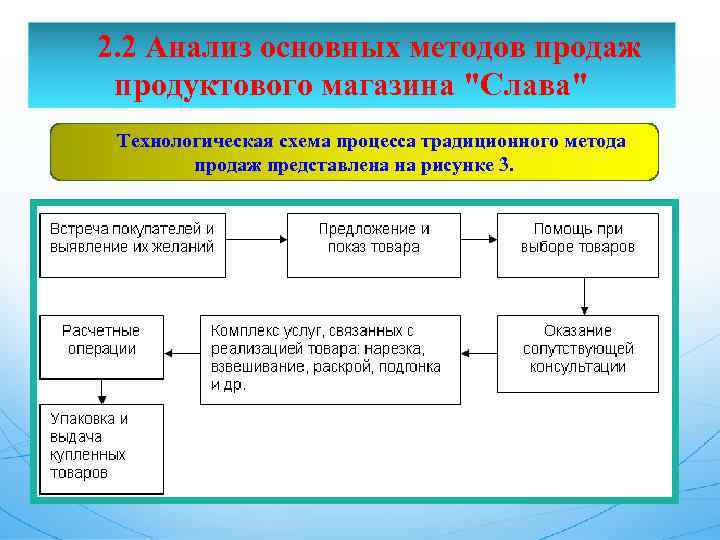 2.2 Анализ основных методов продаж продуктового магазина "Слава"

Технологическая схема процесса традиционного метода продаж представлена на рисунке 3.

Встреча покупателей и выявление их желаний

Предложение и показ товара

Помощь при выборе товаров

Оказание сопутствующей консультации

Комплекс услуг, связанных с реализацией товара: нарезка, взвешивание, раскрой, подгонка и др.

Расчетные операции

Упаковка и выдача купленных товаров